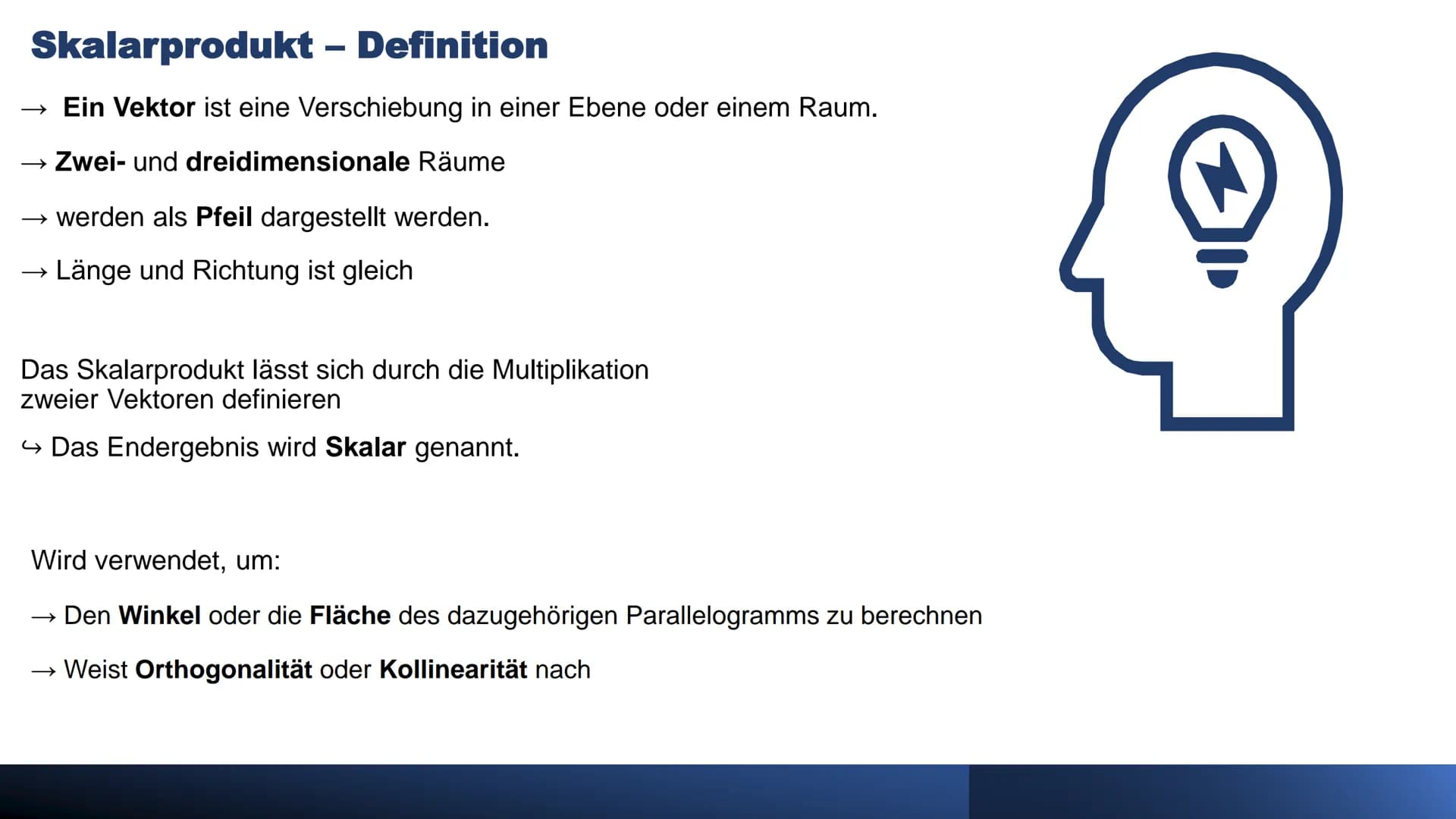 Skalarprodukt – Definition

→ Ein Vektor ist eine Verschiebung in einer Ebene oder einem Raum.

→ Zwei- und dreidimensionale Räume

→ werden als Pfeil dargestellt werden.

→ Länge und Richtung ist gleich

Das Skalarprodukt lässt sich durch die Multiplikation zweier Vektoren definieren

↪ Das Endergebnis wird Skalar genannt.

Wird verwendet, um:

→ Den Winkel oder die Fläche des dazugehörigen Parallelogramms zu berechnen

→ Weist Orthogonalität oder Kollinearität nach